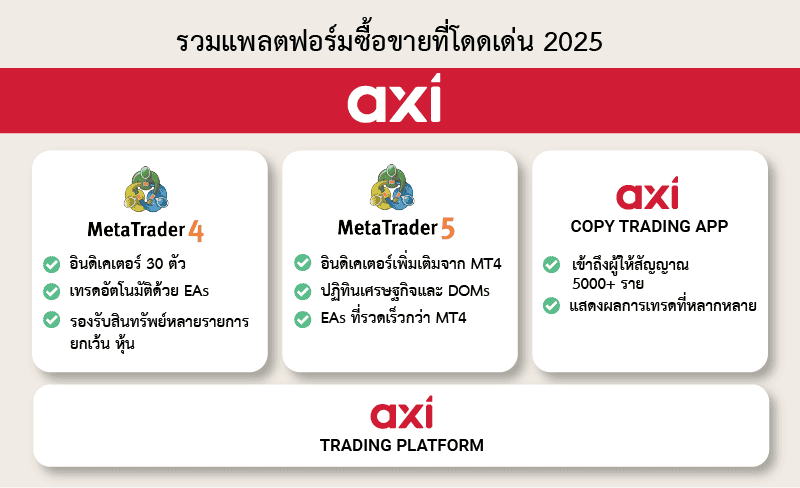 รวมแพลตฟอร์มซื้อขายที่โดดเด่น 2025

axi

MetaTrader 4

อินดิเคเตอร์ 30 ตัว

เทรดอัตโนมัติด้วย EAs

รองรับสินทรัพย์หลายรายการ ยกเว้น หุ้น

MetaTrader 5

อินดิเคเตอร์เพิ่มเติมจาก MT4

ปฏิทินเศรษฐกิจและ DOMs

EAs ที่รวดเร็วกว่า MT4

axi

COPY TRADING APP

เข้าถึงผู้ให้สัญญาณ 5000+ ราย

แสดงผลการเทรดที่หลากหลาย

axi

TRADING PLATFORM